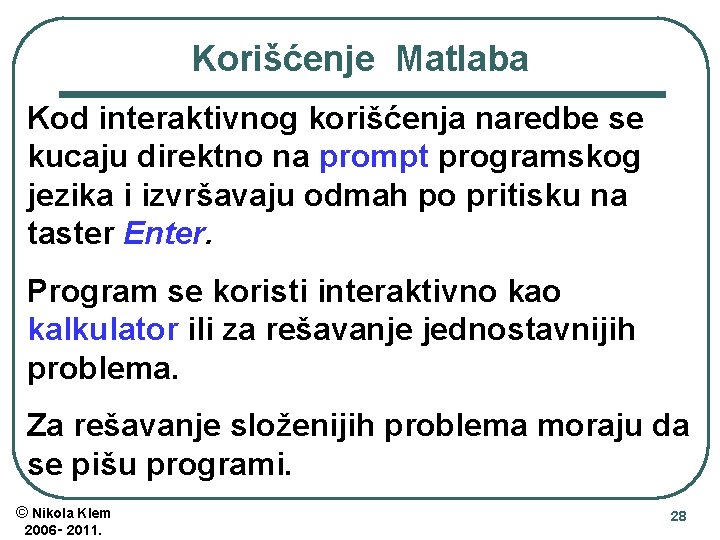 Korišćenje Matlaba

Kod interaktivnog korišćenja naredbe se kucaju direktno na prompt programskog jezika i izvršavaju odmah po pritisku na taster Enter.

Program se koristi interaktivno kao kalkulator ili za rešavanje jednostavnijih problema.

Za rešavanje složenijih problema moraju da se pišu programi.

© Nikola Klem 2006- 2011.

28